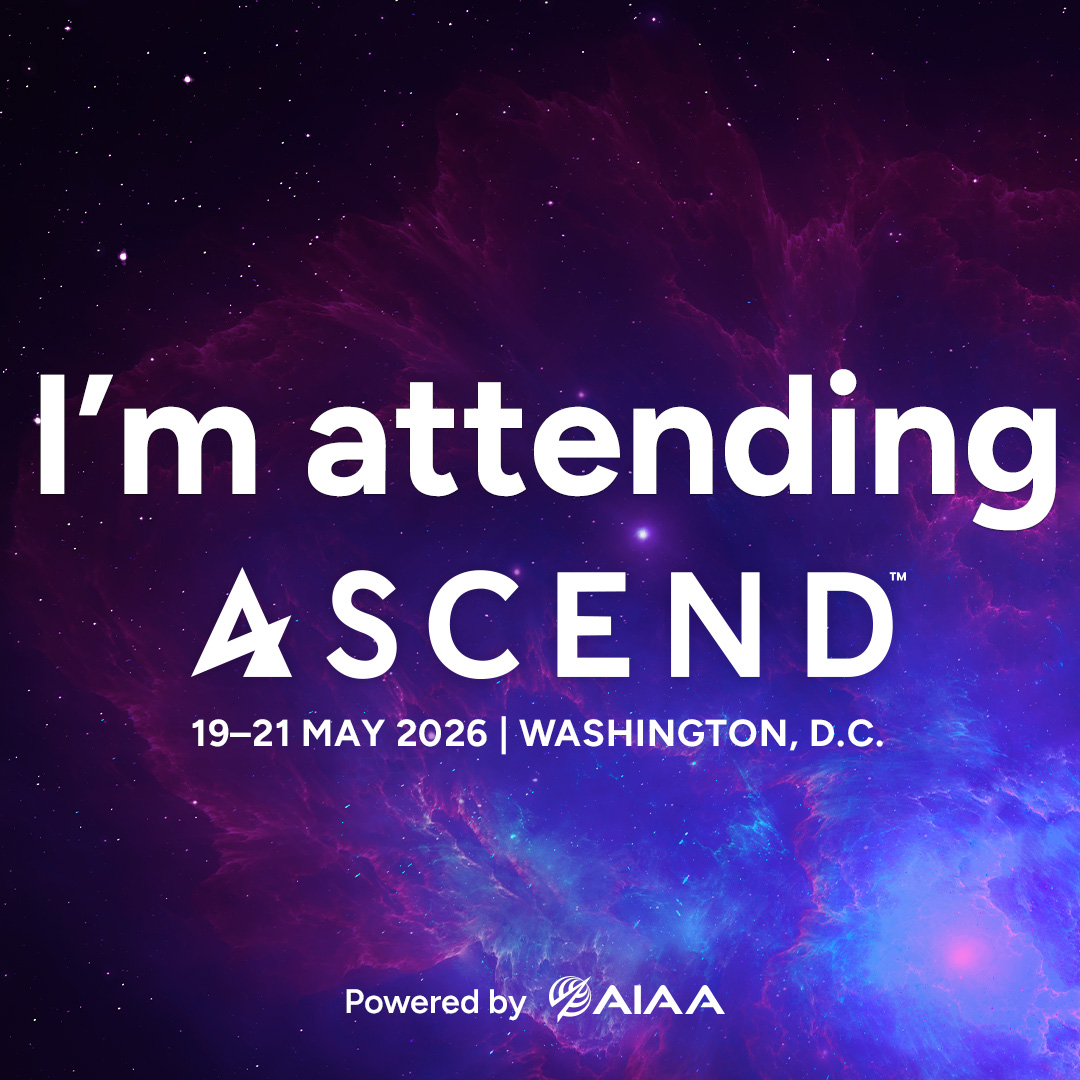 I’m attending

ASCEND™

19–21 MAY 2026 | WASHINGTON, D.C.

Powered by AIAA